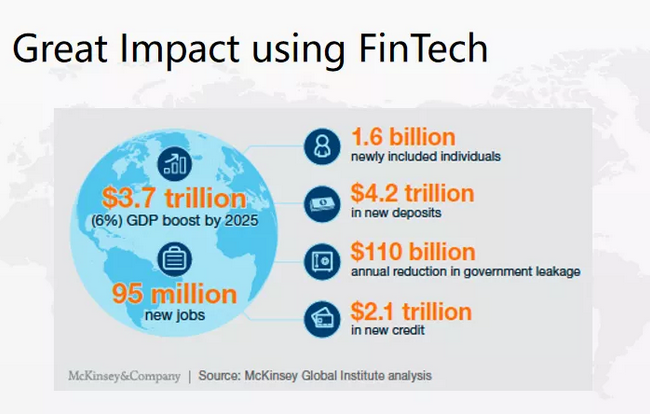 Great Impact using FinTech

\$3.7 trillion
(6%) GDP boost by 2025

95 million
new jobs

1.6 billion
newly included individuals

\$4.2 trillion
in new deposits

\$110 billion
annual reduction in government leakage

\$2.1 trillion
in new credit

McKinsey&Company | Source: McKinsey Global Institute analysis